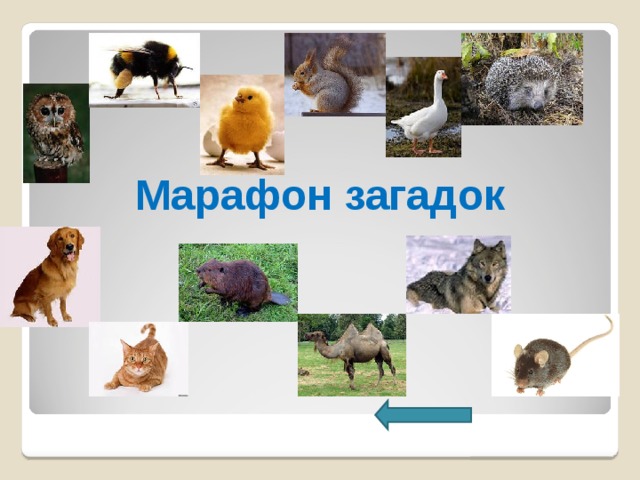 Марафон загадок